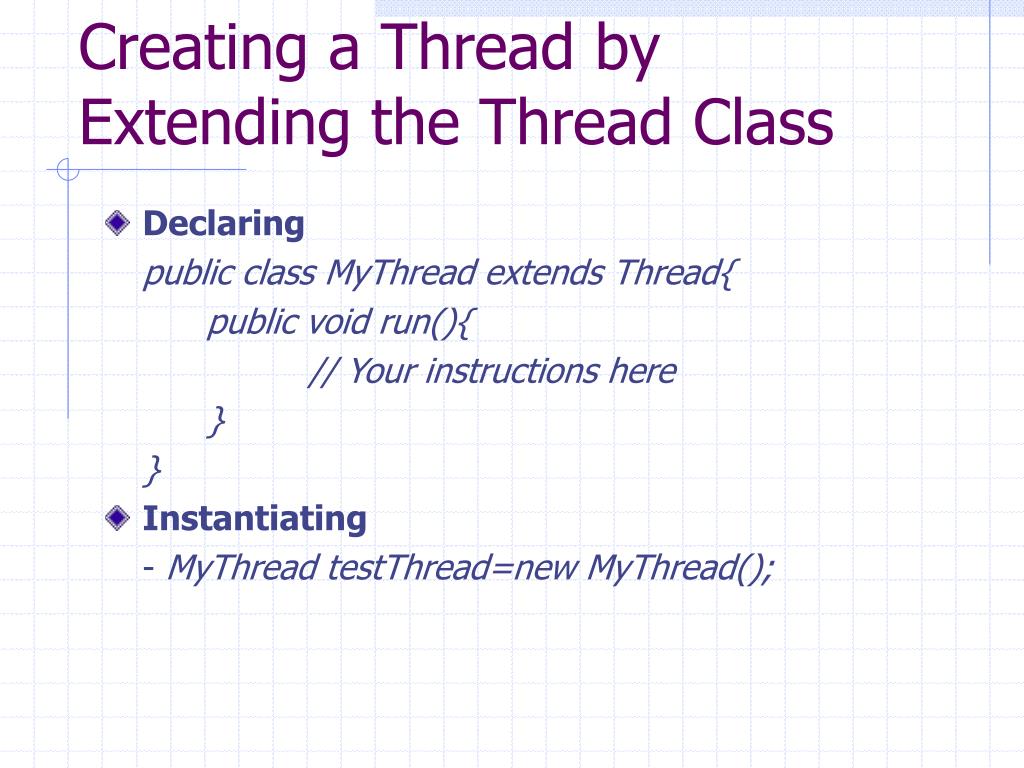 Creating a Thread by Extending the Thread Class

Declaring

public class MyThread extends Thread{
public void run(){
// Your instructions here
}
}

Instantiating

- MyThread testThread=new MyThread();